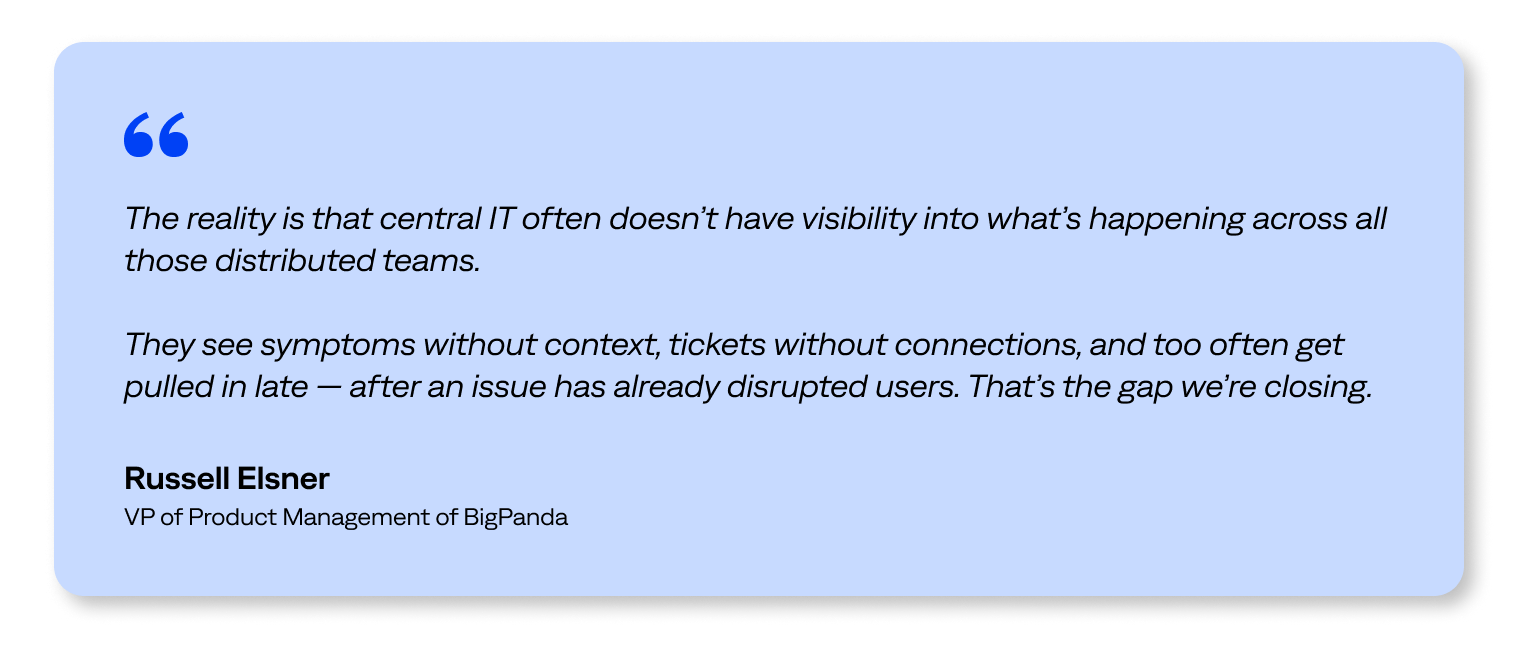 “

The reality is that central IT often doesn’t have visibility into what’s happening across all those distributed teams.

They see symptoms without context, tickets without connections, and too often get pulled in late — after an issue has already disrupted users. That’s the gap we’re closing.

Russell Elsner
VP of Product Management of BigPanda